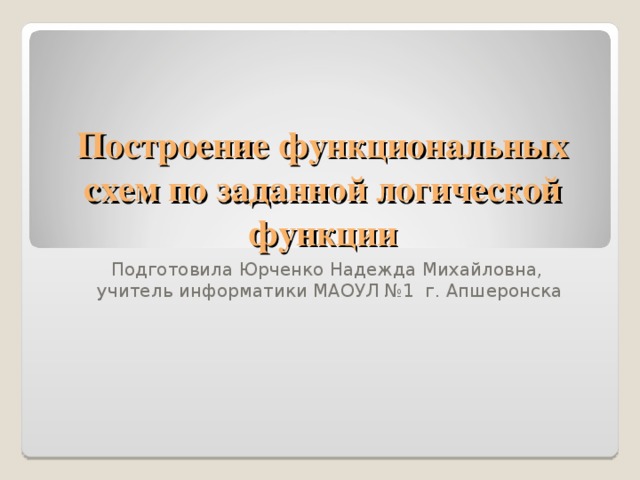 Построение функциональных схем по заданной логической функции

Подготовила Юрченко Надежда Михайловна, учитель информатики МАОУЛ №1 г. Апшеронска